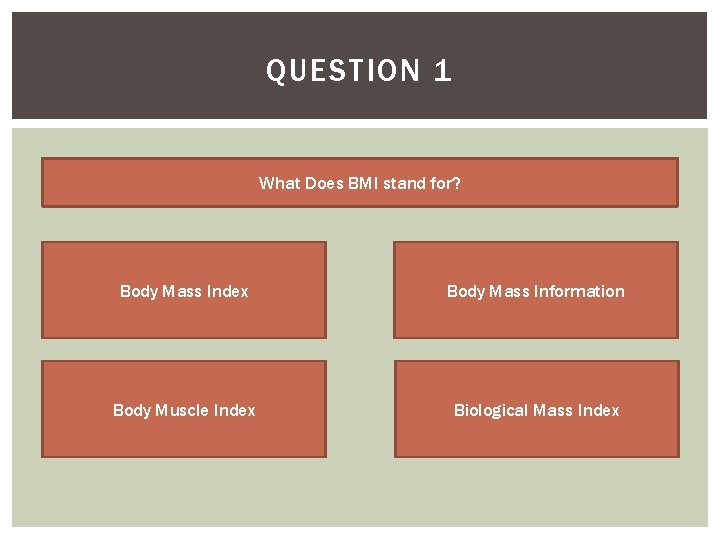 QUESTION 1

What Does BMI stand for?

Body Mass Index

Body Mass Information

Body Muscle Index

Biological Mass Index